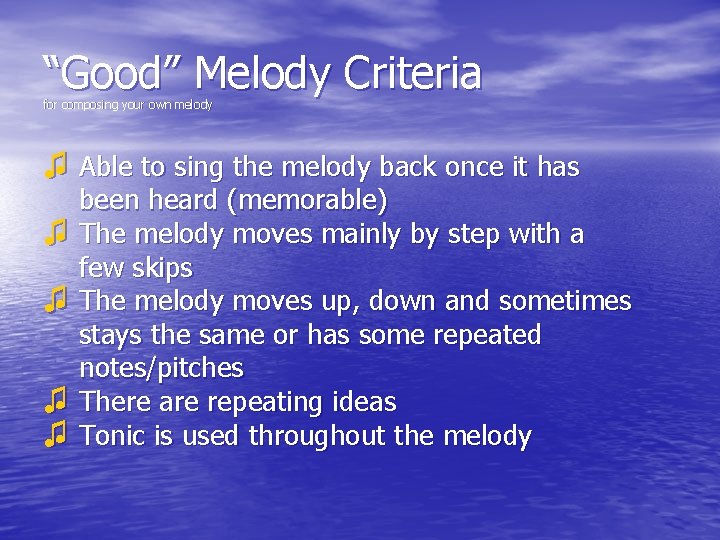 “Good” Melody Criteria
for composing your own melody

♫ Able to sing the melody back once it has been heard (memorable)
♫ The melody moves mainly by step with a few skips
♫ The melody moves up, down and sometimes stays the same or has some repeated notes/pitches
♫ There are repeating ideas
♫ Tonic is used throughout the melody